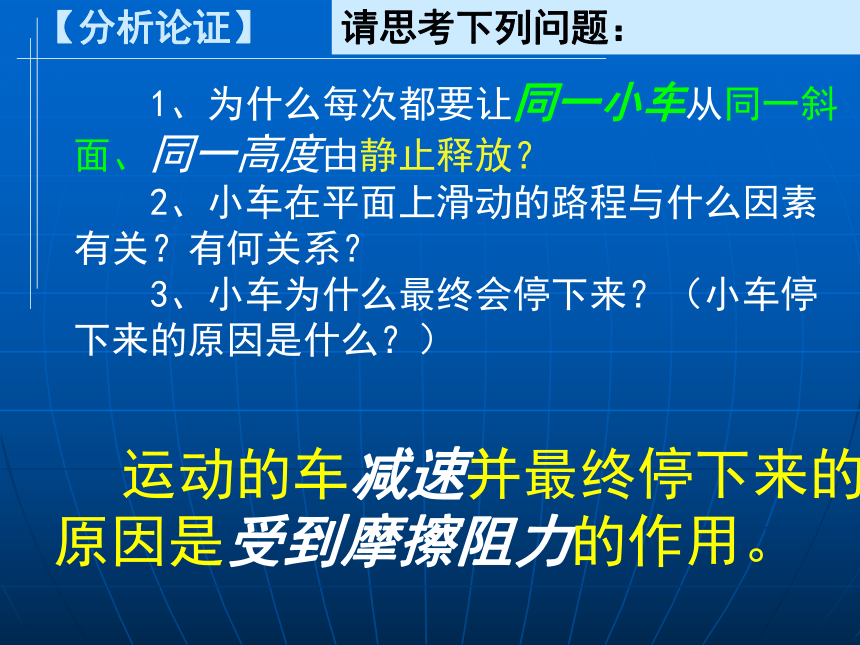 【分析论证】 请思考下列问题：

1、为什么每次都要让同一小车从同一斜面、同一高度由静止释放？

2、小车在平面上滑动的路程与什么因素有关？有何关系？

3、小车为什么最终会停下来？（小车停下来的原因是什么？）

运动的车减速并最终停下来的原因是受到摩擦阻力的作用。